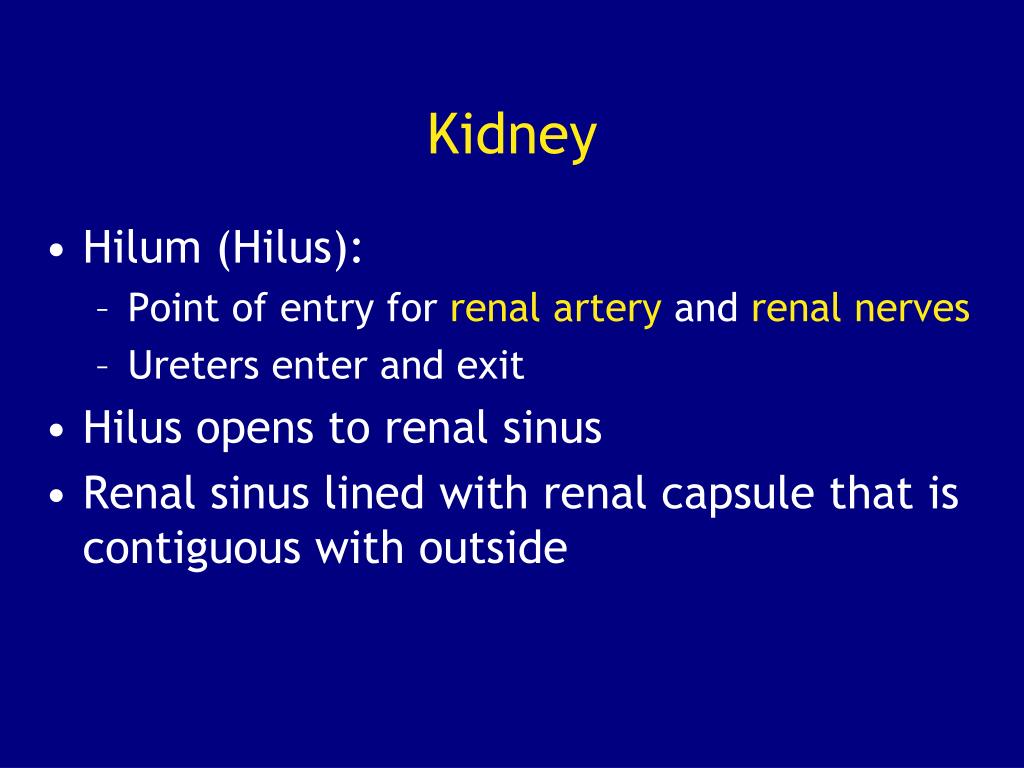 Kidney

• Hilum (Hilus):
  – Point of entry for renal artery and renal nerves
  – Ureters enter and exit
• Hilus opens to renal sinus
• Renal sinus lined with renal capsule that is contiguous with outside